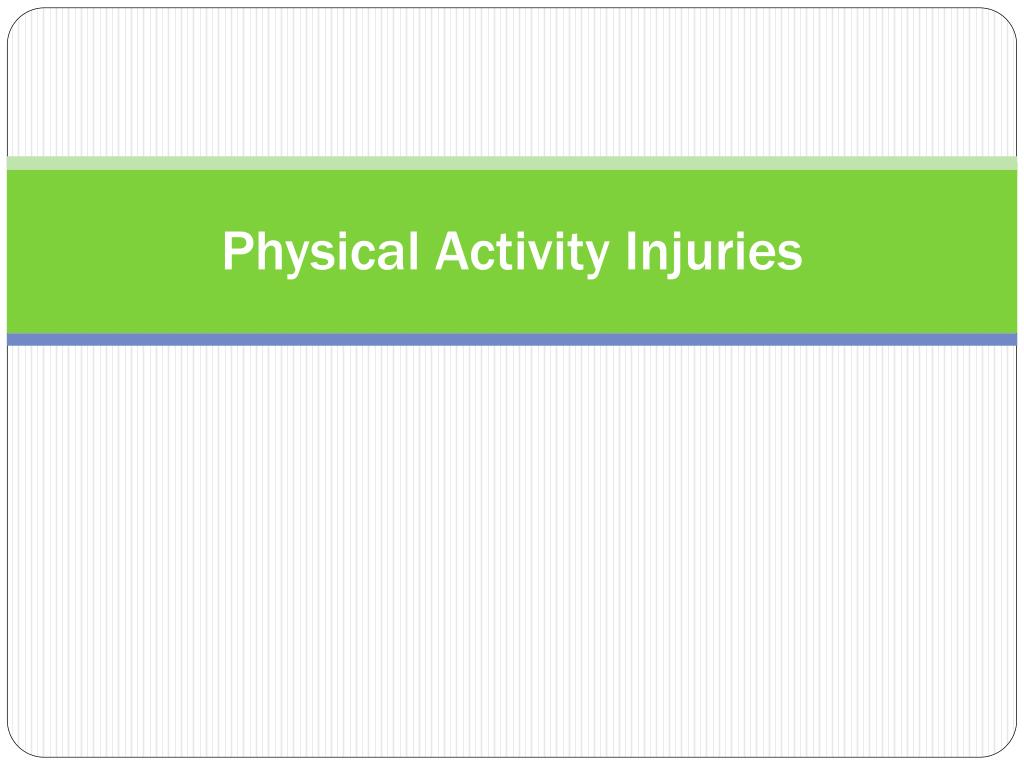 Physical Activity Injuries